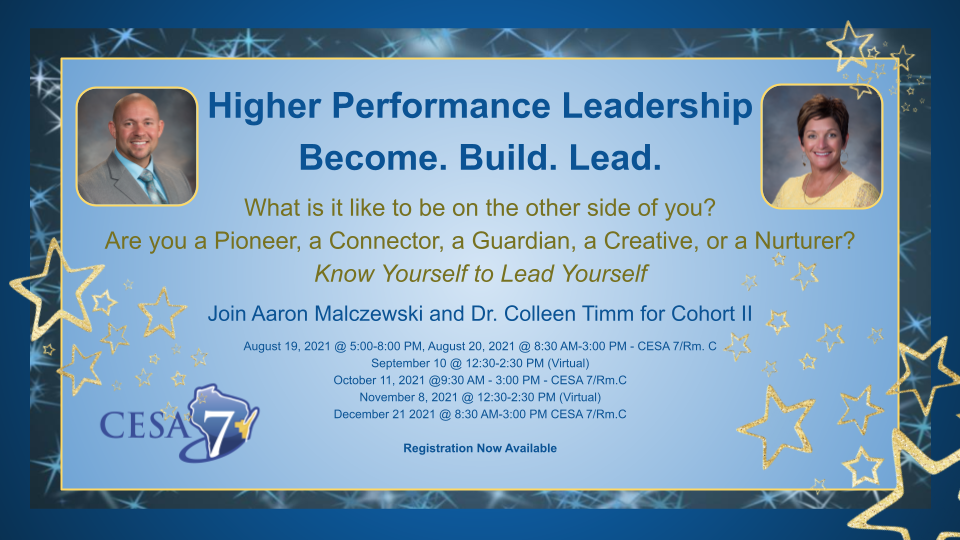 Higher Performance Leadership
Become. Build. Lead.

What is it like to be on the other side of you?
Are you a Pioneer, a Connector, a Guardian, a Creative, or a Nurturer?
Know Yourself to Lead Yourself

Join Aaron Malczewski and Dr. Colleen Timm for Cohort II

August 19, 2021 @ 5:00-8:00 PM, August 20, 2021 @ 8:30 AM-3:00 PM - CESA 7/Rm. C
September 10 @ 12:30-2:30 PM (Virtual)
October 11, 2021 @9:30 AM - 3:00 PM - CESA 7/Rm.C
November 8, 2021 @ 12:30-2:30 PM (Virtual)
December 21 2021 @ 8:30 AM-3:00 PM CESA 7/Rm.C

CESA 7

Registration Now Available